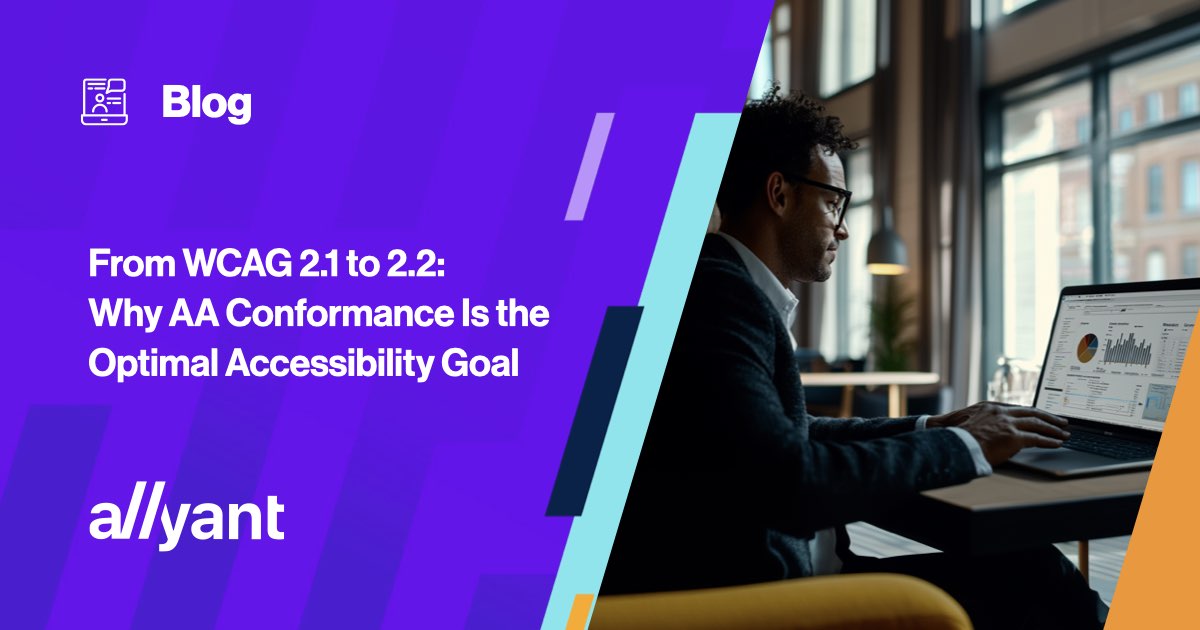 Blog

From WCAG 2.1 to 2.2: Why AA Conformance Is the Optimal Accessibility Goal

allyant